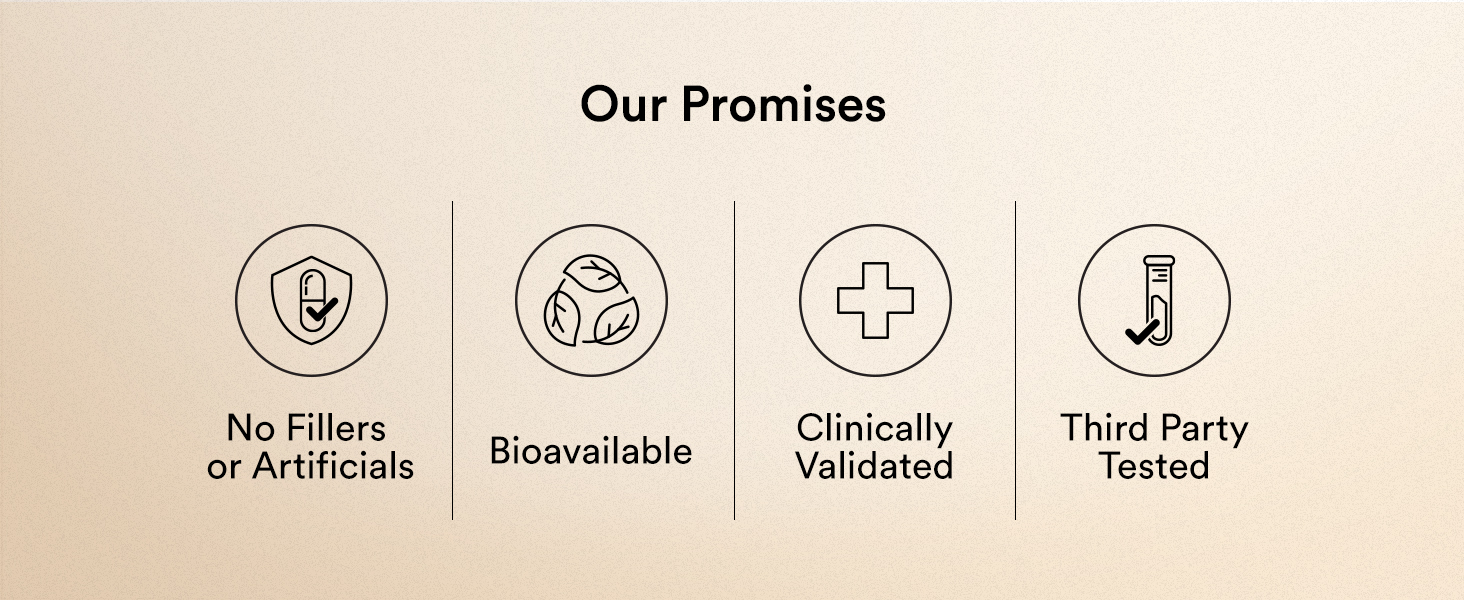 Our Promises

No Fillers or Artificials

Bioavailable

Clinically Validated

Third Party Tested